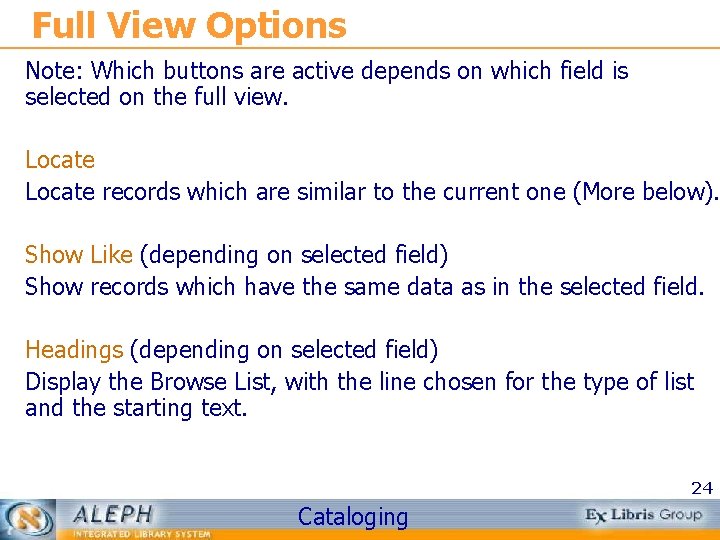 Full View Options

Note: Which buttons are active depends on which field is selected on the full view.

Locate
Locate records which are similar to the current one (More below).

Show Like (depending on selected field)
Show records which have the same data as in the selected field.

Headings (depending on selected field)
Display the Browse List, with the line chosen for the type of list and the starting text.

24

ALEPH
INTEGRATED LIBRARY SYSTEM

Cataloging

Ex Libris Group